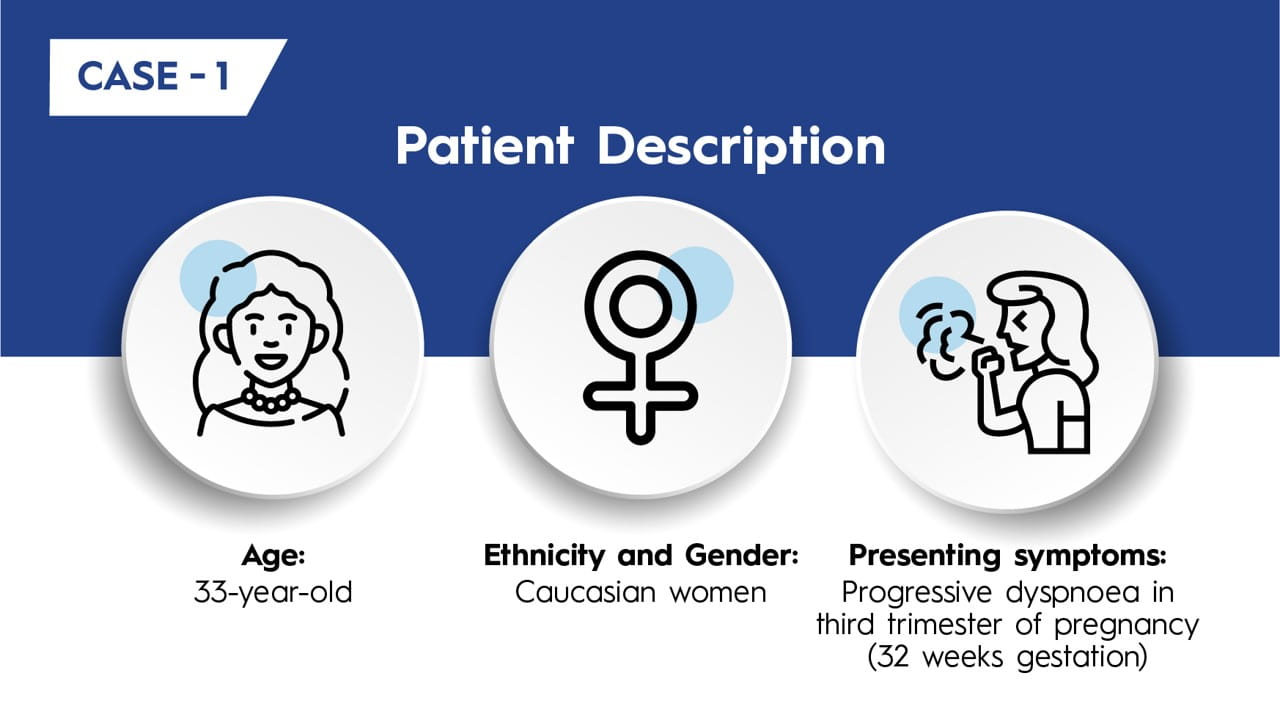 CASE - 1

Patient Description

Age:
33-year-old

Ethnicity and Gender:
Caucasian women

Presenting symptoms:
Progressive dyspnoea in third trimester of pregnancy (32 weeks gestation)